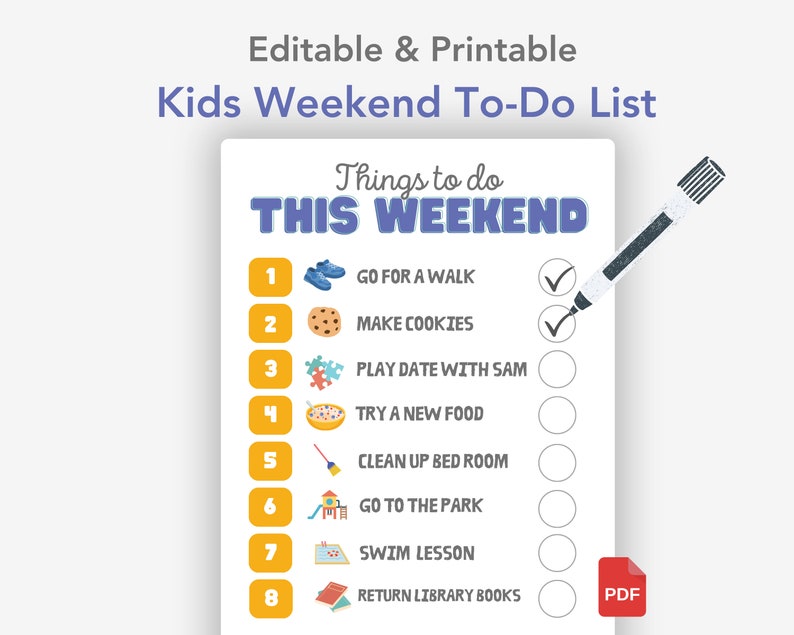 Editable & Printable
Kids Weekend To-Do List

Things to do
THIS WEEKEND

1 GO FOR A WALK
2 MAKE COOKIES
3 PLAY DATE WITH SAM
4 TRY A NEW FOOD
5 CLEAN UP BED ROOM
6 GO TO THE PARK
7 SWIM LESSON
8 RETURN LIBRARY BOOKS

PDF